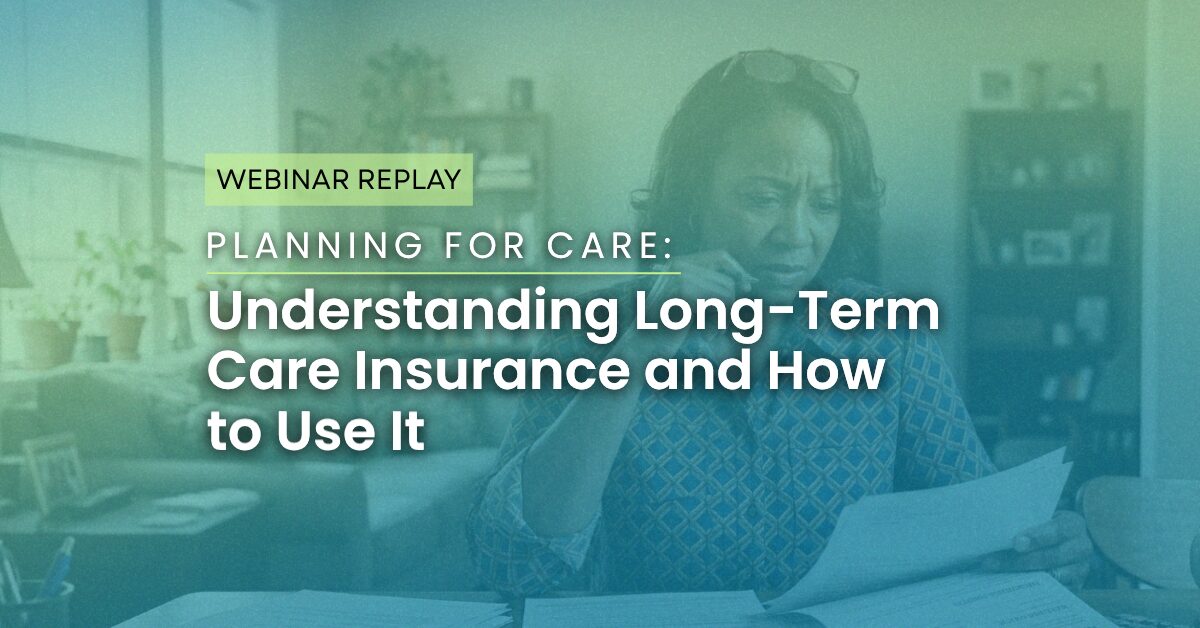 WEBINAR REPLAY

PLANNING FOR CARE:

Understanding Long-Term Care Insurance and How to Use It